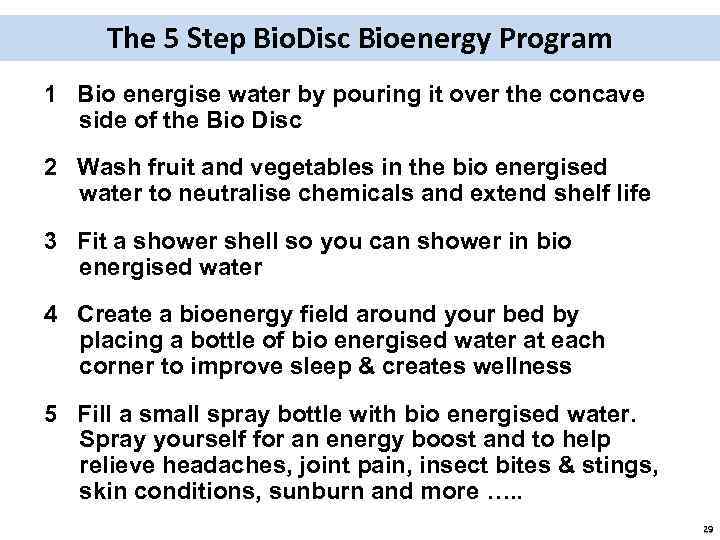 The 5 Step BioDisc Bioenergy Program

1 Bio energise water by pouring it over the concave side of the Bio Disc

2 Wash fruit and vegetables in the bio energised water to neutralise chemicals and extend shelf life

3 Fit a shower shell so you can shower in bio energised water

4 Create a bioenergy field around your bed by placing a bottle of bio energised water at each corner to improve sleep & creates wellness

5 Fill a small spray bottle with bio energised water. Spray yourself for an energy boost and to help relieve headaches, joint pain, insect bites & stings, skin conditions, sunburn and more …..

29